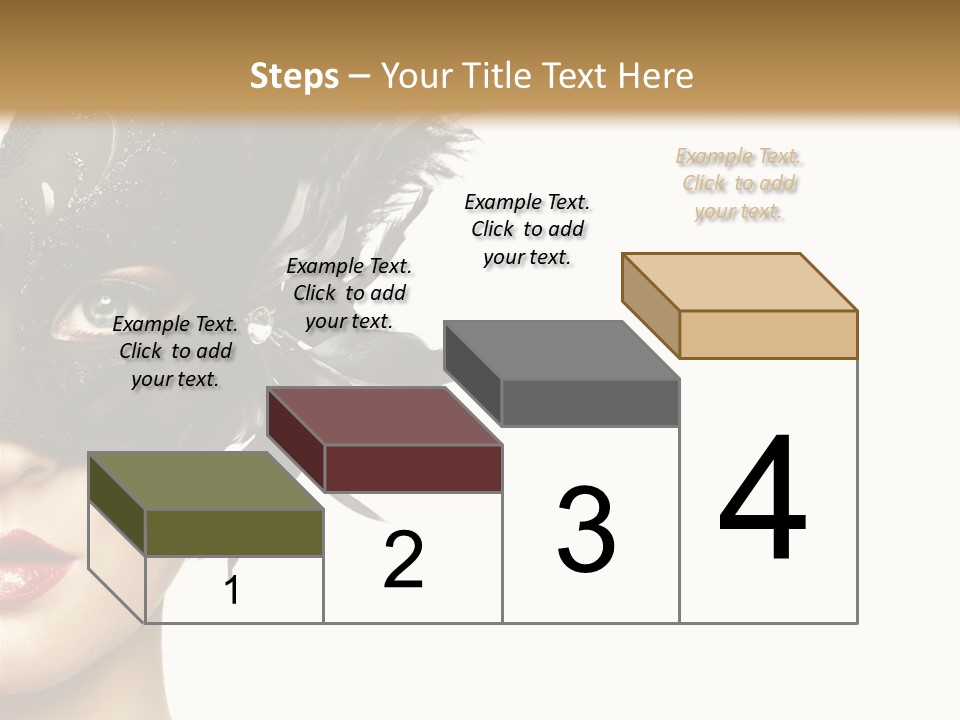 Steps – Your Title Text Here

Example Text. Click to add your text.

Example Text. Click to add your text.

Example Text. Click to add your text.

Example Text. Click to add your text.

1

2

3

4